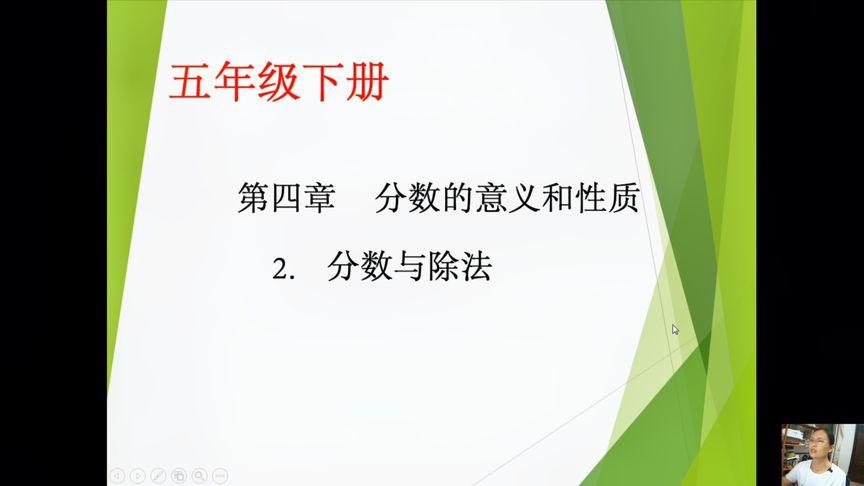 五年级下册

第四章　分数的意义和性质

2.　分数与除法